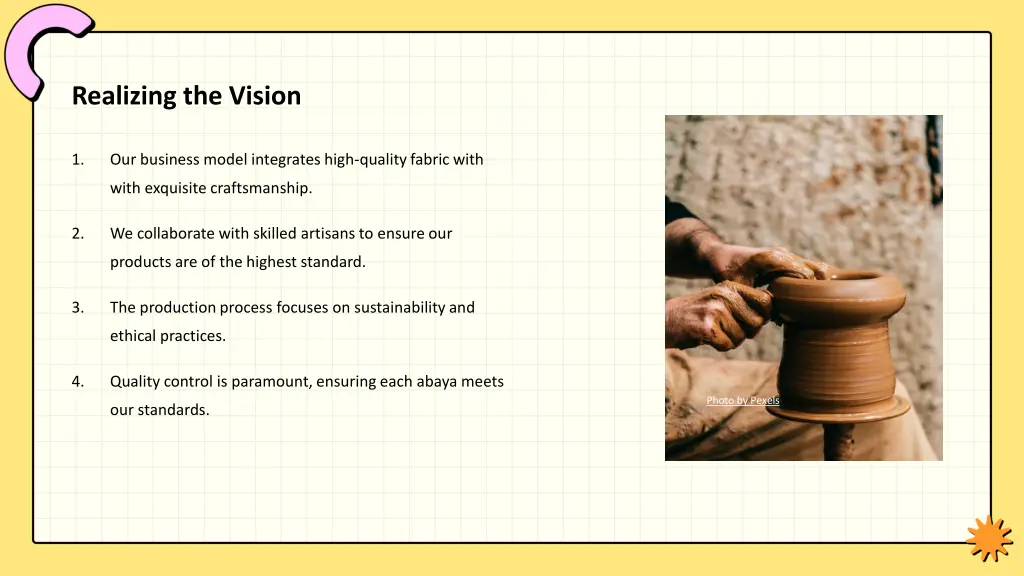 Realizing the Vision

1. Our business model integrates high-quality fabric with with exquisite craftsmanship.

2. We collaborate with skilled artisans to ensure our products are of the highest standard.

3. The production process focuses on sustainability and ethical practices.

4. Quality control is paramount, ensuring each abaya meets our standards.

Photo by Pexels